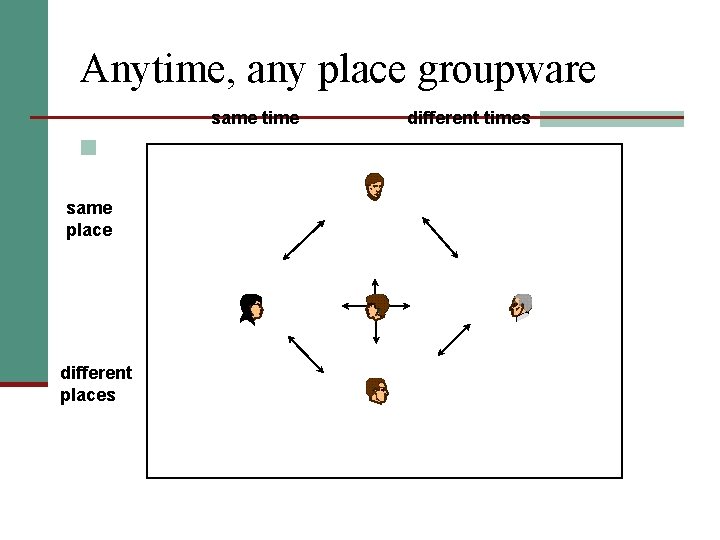 Anytime, any place groupware

same time

different times

same place

different places